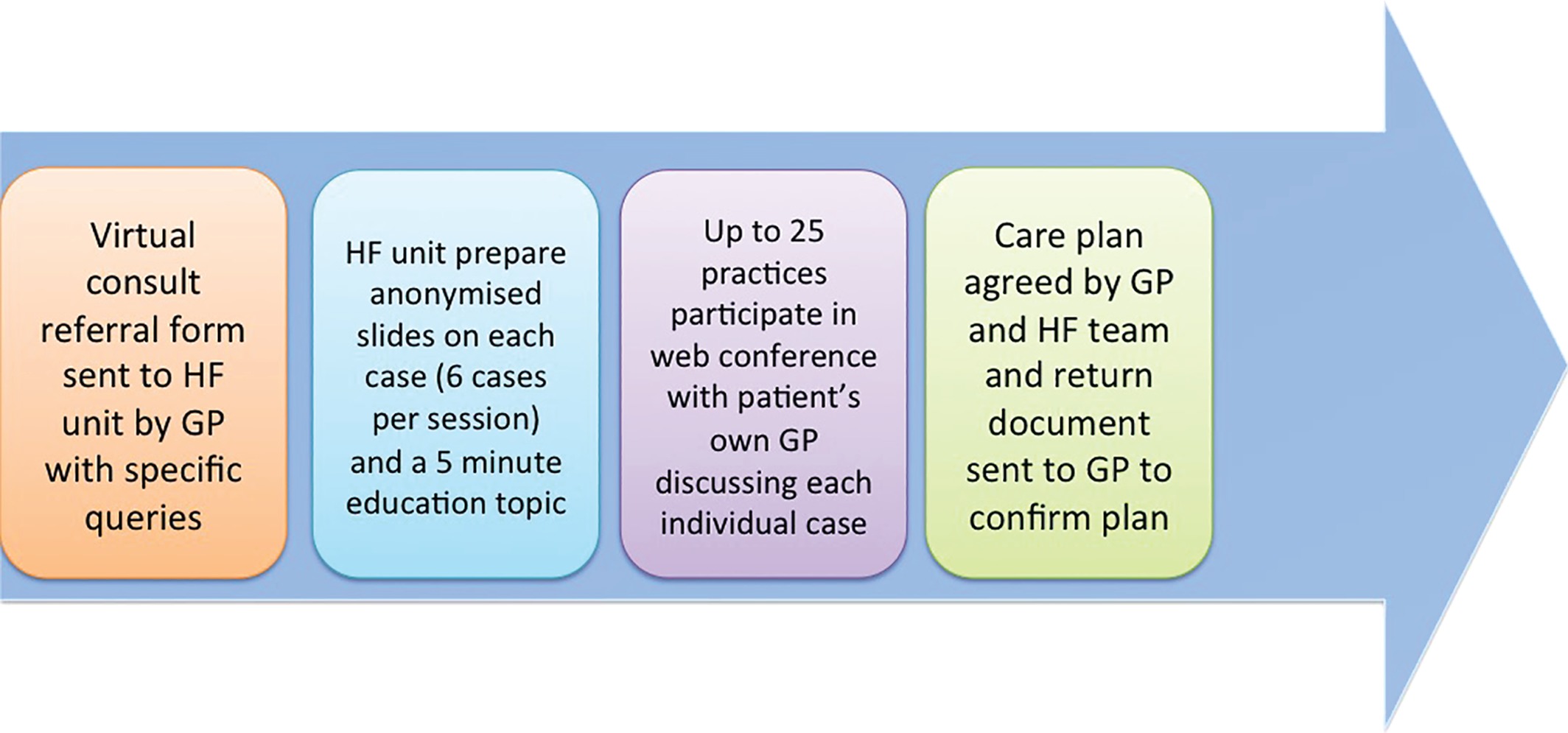 Virtual consult referral form sent to HF unit by GP with specific queries

HF unit prepare anonymised slides on each case (6 cases per session) and a 5 minute education topic

Up to 25 practices participate in web conference with patient's own GP discussing each individual case

Care plan agreed by GP and HF team and return document sent to GP to confirm plan